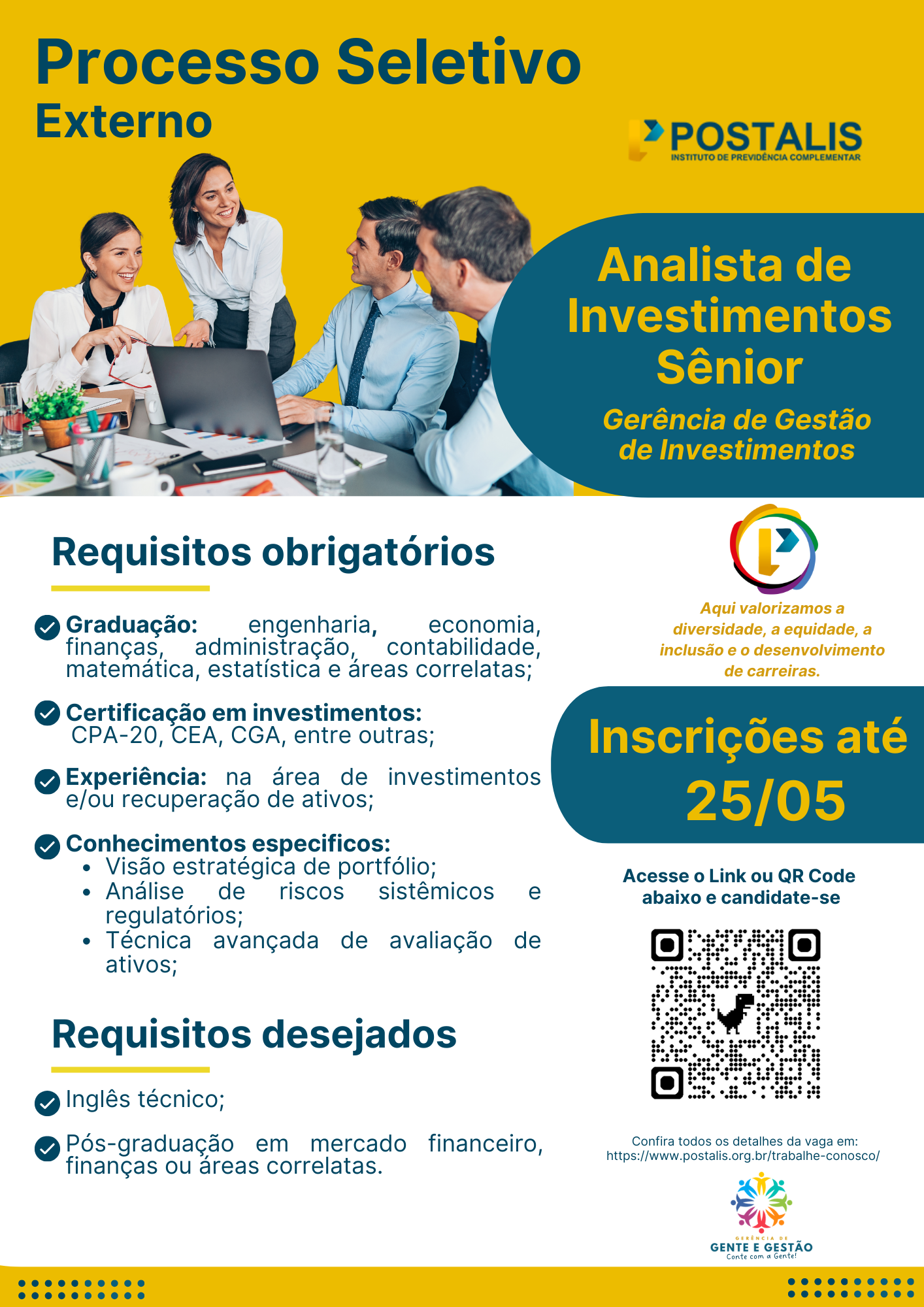 Processo Seletivo
Externo

POSTALIS
INSTITUTO DE PREVIDÊNCIA COMPLEMENTAR

Analista de Investimentos Sênior

Gerência de Gestão de Investimentos

Requisitos obrigatórios

Graduação: engenharia, economia, finanças, administração, contabilidade, matemática, estatística e áreas correlatas;

Certificação em investimentos: CPA-20, CEA, CGA, entre outras;

Experiência: na área de investimentos e/ou recuperação de ativos;

Conhecimentos especificos:
• Visão estratégica de portfólio;
• Análise de riscos sistêmicos e regulatórios;
• Técnica avançada de avaliação de ativos;

Requisitos desejados

Inglês técnico;

Pós-graduação em mercado financeiro, finanças ou áreas correlatas.

Aqui valorizamos a diversidade, a equidade, a inclusão e o desenvolvimento de carreiras.

Inscrições até 25/05

Acesse o Link ou QR Code abaixo e candidate-se

Confira todos os detalhes da vaga em: https://www.postalis.org.br/trabalhe-conosco/

GERÊNCIA DE
GENTE E GESTÃO
Conte com a Gente!